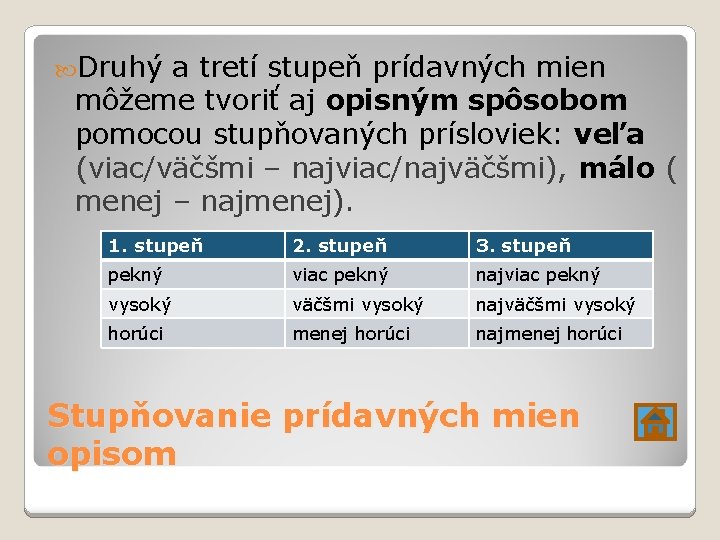 Druhý a tretí stupeň prídavných mien môžeme tvoriť aj opisným spôsobom pomocou stupňovaných prísloviek: veľa (viac/väčšmi – najviac/najväčšmi), málo ( menej – najmenej).

| 1. stupeň | 2. stupeň | 3. stupeň |
|---|---|---|
| pekný | viac pekný | najviac pekný |
| vysoký | väčšmi vysoký | najväčšmi vysoký |
| horúci | menej horúci | najmenej horúci |

Stupňovanie prídavných mien opisom